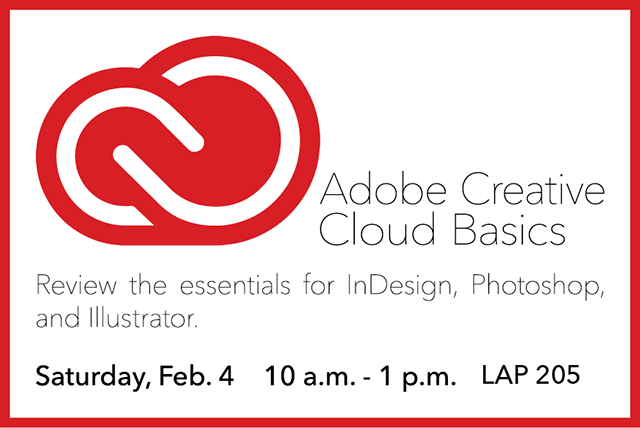 Adobe Creative Cloud Basics

Review the essentials for InDesign, Photoshop, and Illustrator.

Saturday, Feb. 4 10 a.m. - 1 p.m. LAP 205